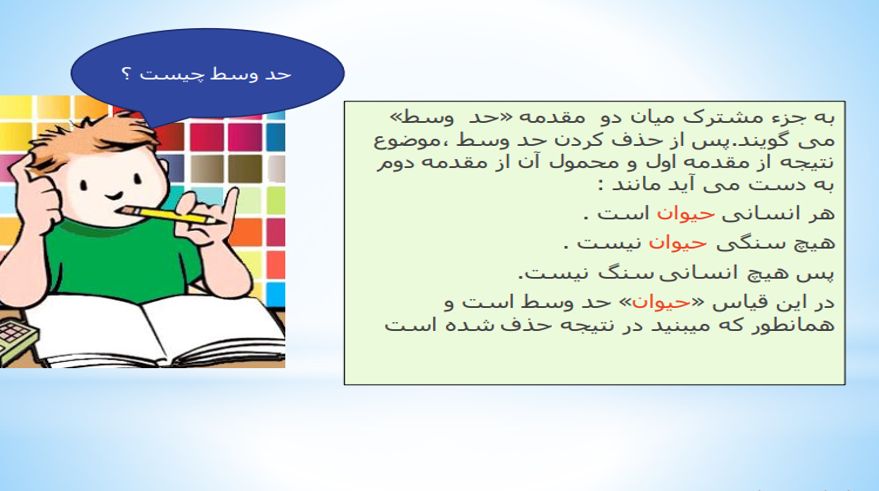 حد وسط چیست ؟

به جزء مشترک میان دو مقدمه «حد وسط» می گویند.پس از حذف کردن حد وسط ،موضوع نتیجه از مقدمه اول و محمول آن از مقدمه دوم به دست می آید مانند :

هر انسانی حیوان است .

هیچ سنگی حیوان نیست .

پس هیچ انسانی سنگ نیست.

در این قیاس «حیوان» حد وسط است و همانطور که میبنید در نتیجه حذف شده است